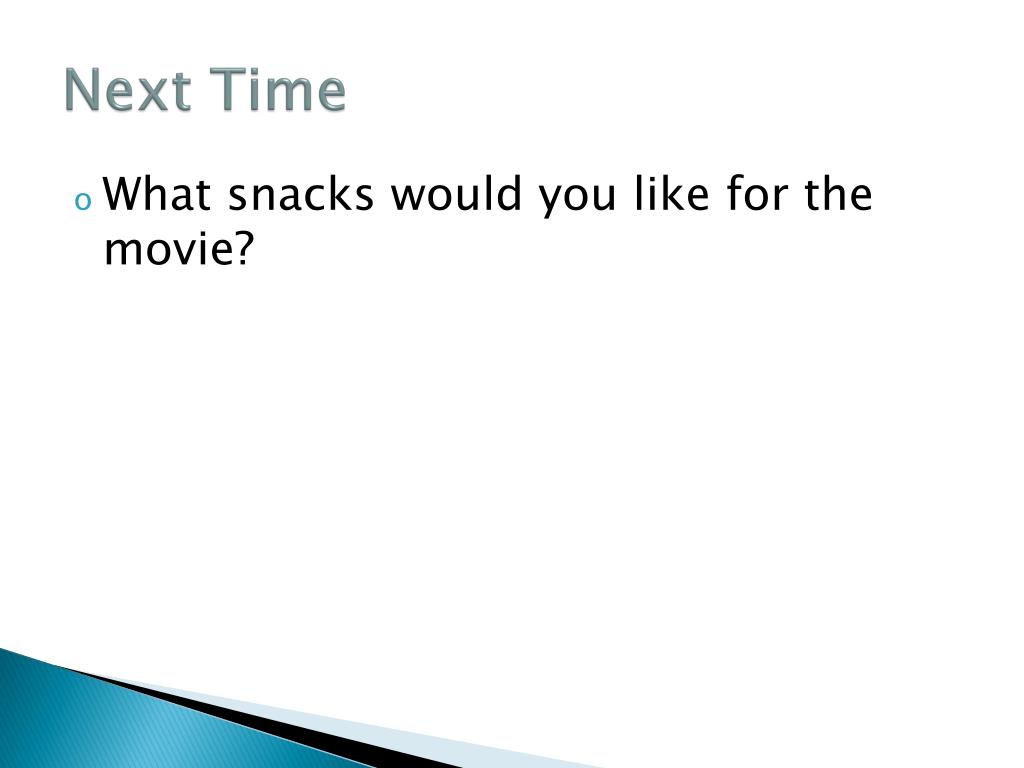 Next Time

o What snacks would you like for the movie?